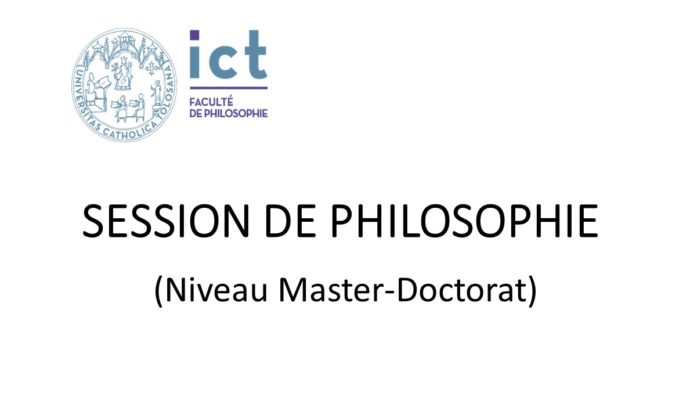 UNIVERSITAS CATHOLICA TOLOSANA

ict
FACULTÉ
DE PHILOSOPHIE

SESSION DE PHILOSOPHIE

(Niveau Master-Doctorat)